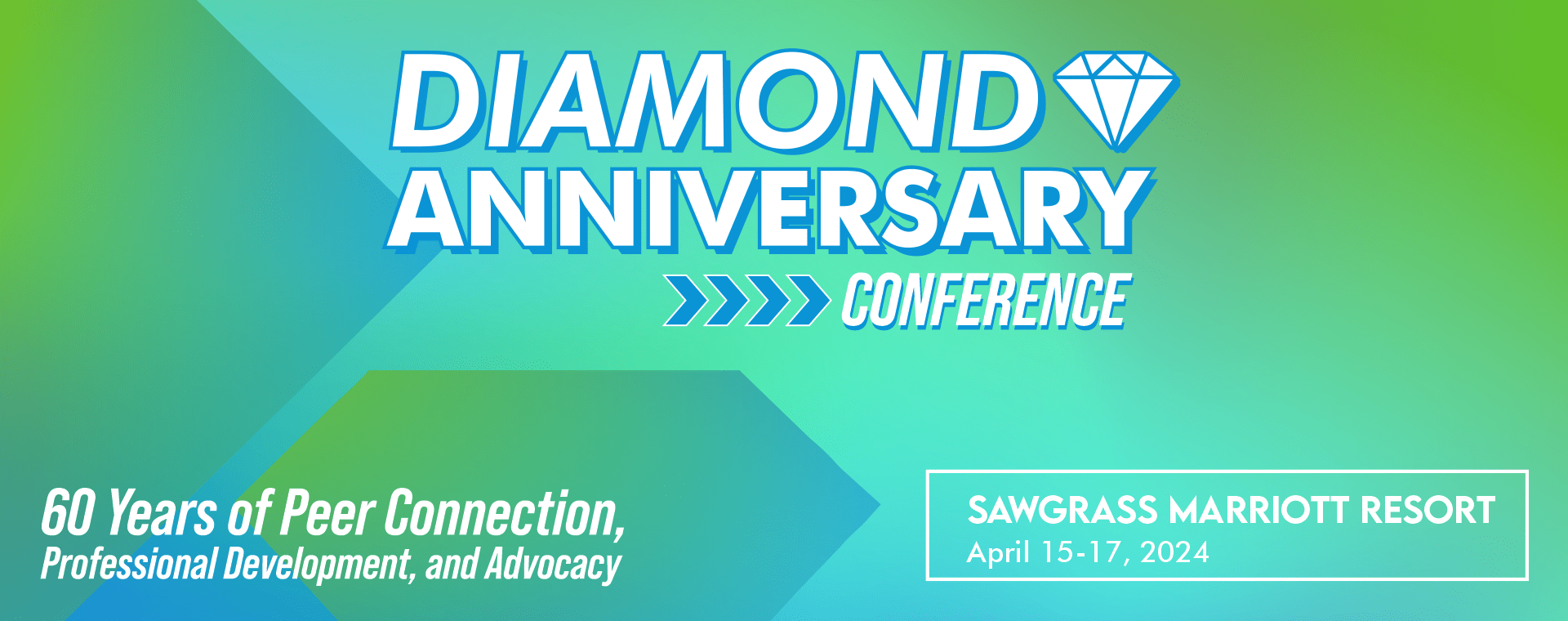 DIAMOND
ANNIVERSARY
CONFERENCE

60 Years of Peer Connection,
Professional Development, and Advocacy

SAWGRASS MARRIOTT RESORT
April 15-17, 2024